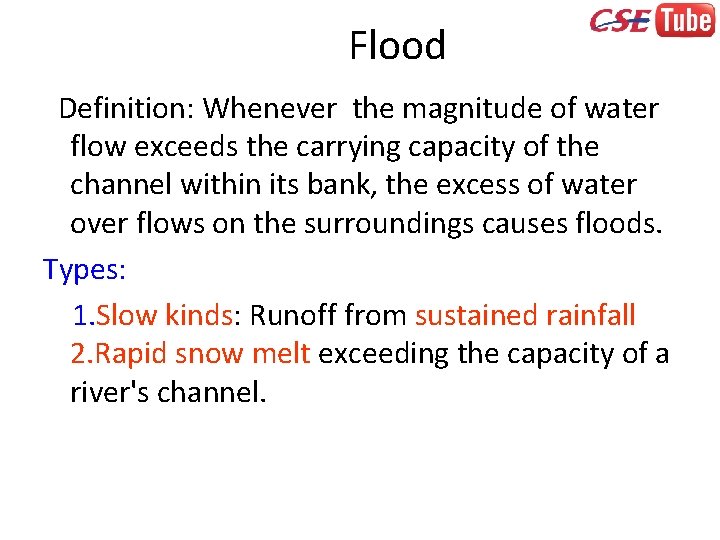 CSE Tube

Flood

Definition: Whenever the magnitude of water flow exceeds the carrying capacity of the channel within its bank, the excess of water over flows on the surroundings causes floods.

Types:

1.Slow kinds: Runoff from sustained rainfall
2.Rapid snow melt exceeding the capacity of a river's channel.